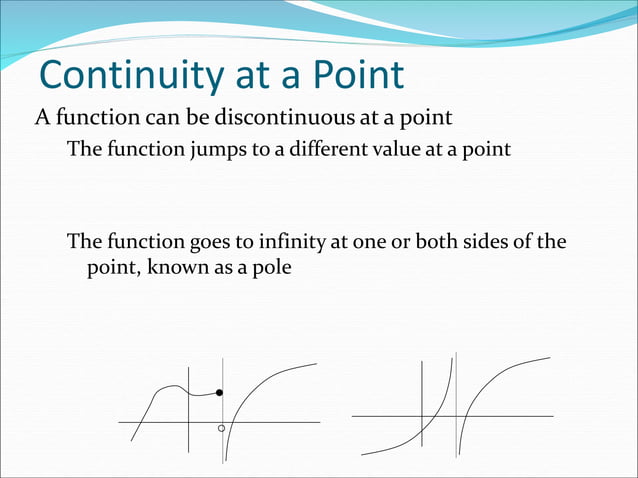 Continuity at a Point

A function can be discontinuous at a point

The function jumps to a different value at a point

The function goes to infinity at one or both sides of the point, known as a pole